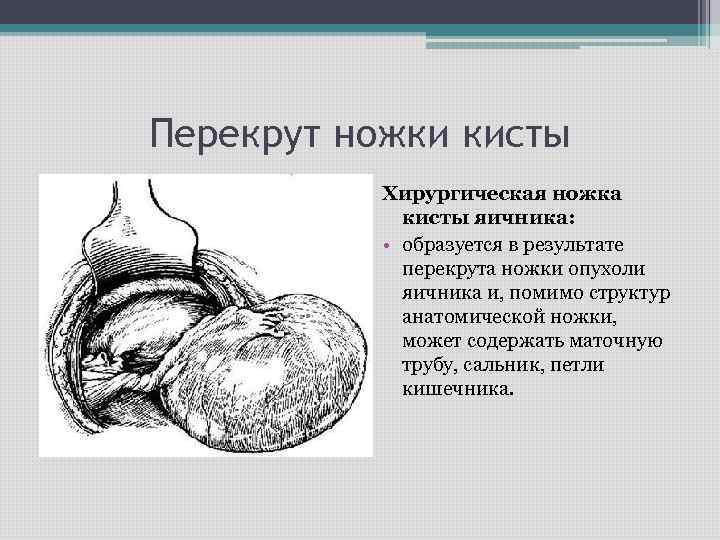 Перекрут ножки кисты

Хирургическая ножка кисты яичника:

• образуется в результате перекрута ножки опухоли яичника и, помимо структур анатомической ножки, может содержать маточную трубу, сальник, петли кишечника.